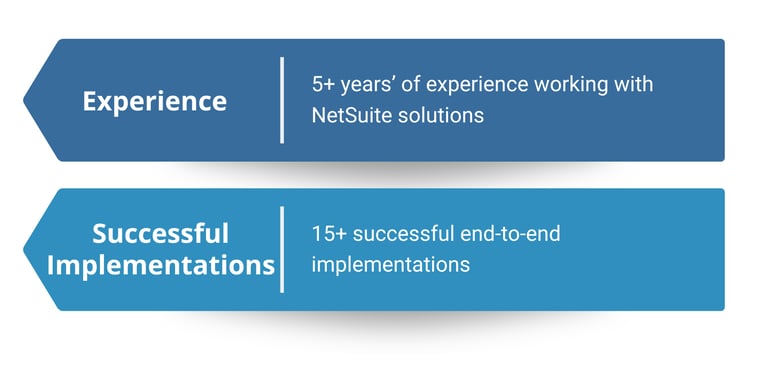 Experience

5+ years' of experience working with NetSuite solutions

Successful Implementations

15+ successful end-to-end implementations